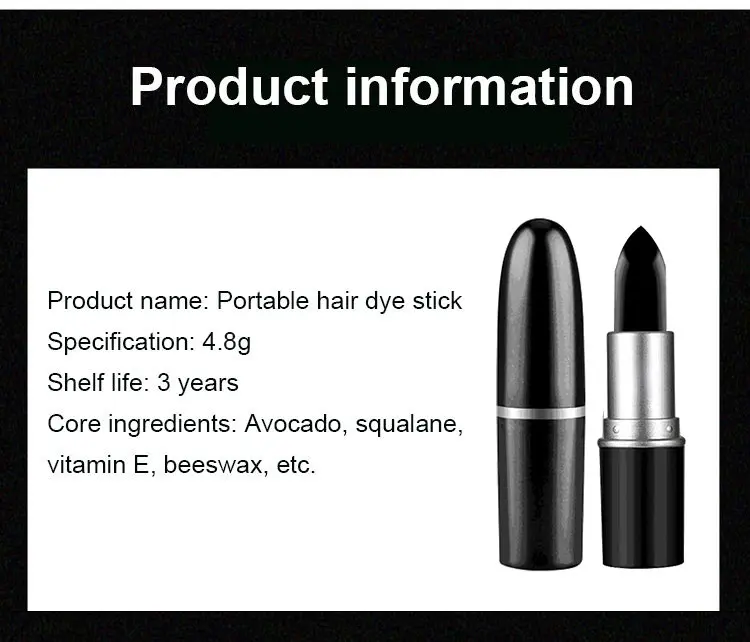 Product information

Product name: Portable hair dye stick
Specification: 4.8g
Shelf life: 3 years
Core ingredients: Avocado, squalane, vitamin E, beeswax, etc.